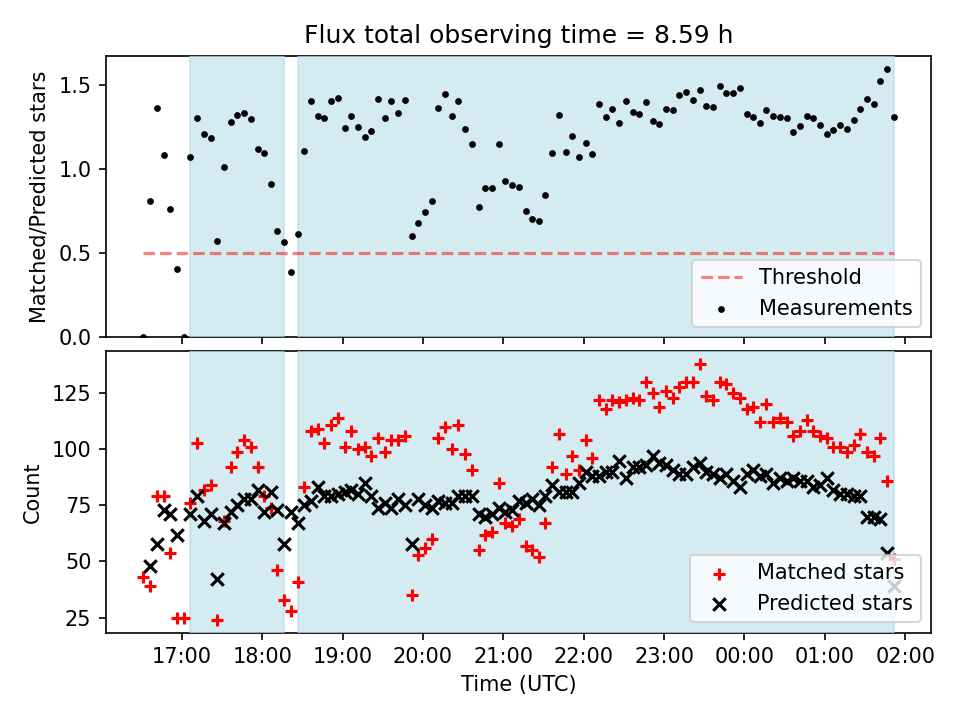 Flux total observing time = 8.59 h

Matched/Predicted stars

1.5
1.0
0.5
0.0

Threshold
Measurements

Count

125
100
75
50
25

Matched stars
Predicted stars

17:00 18:00 19:00 20:00 21:00 22:00 23:00 00:00 01:00 02:00

Time (UTC)